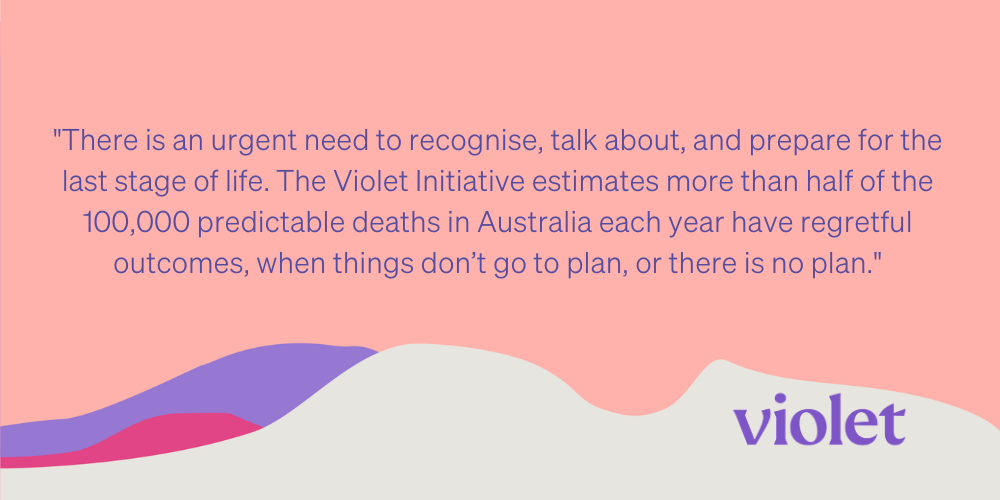 "There is an urgent need to recognise, talk about, and prepare for the last stage of life. The Violet Initiative estimates more than half of the 100,000 predictable deaths in Australia each year have regretful outcomes, when things don't go to plan, or there is no plan."

violet